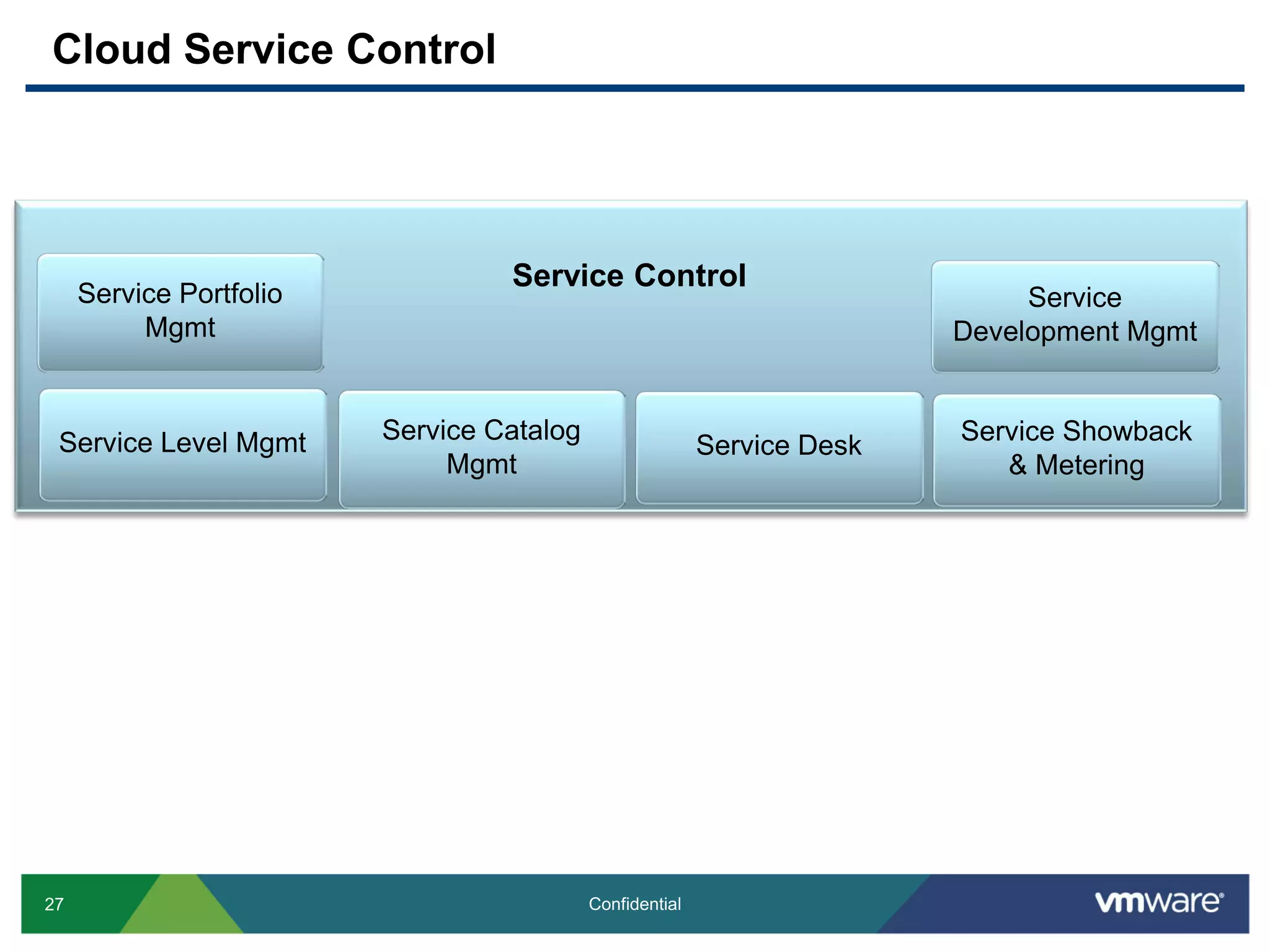 Cloud Service Control

Service Portfolio Mgmt

Service Control

Service Development Mgmt

Service Level Mgmt

Service Catalog Mgmt

Service Desk

Service Showback & Metering

27

Confidential

vmware®